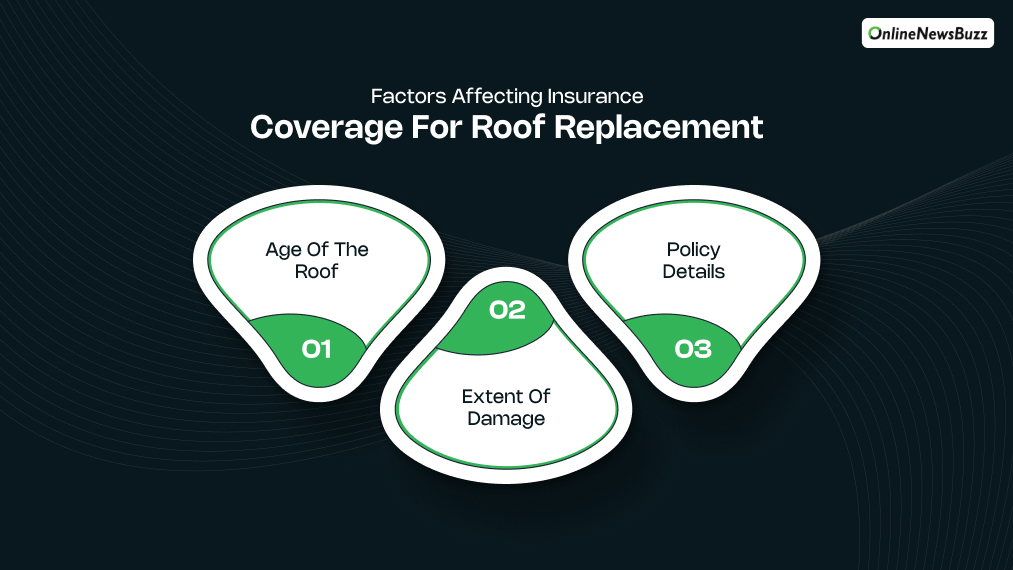 OnlineNewsBuzz

Factors Affecting Insurance
Coverage For Roof Replacement

Age Of The Roof
01

02
Extent Of Damage

Policy Details
03